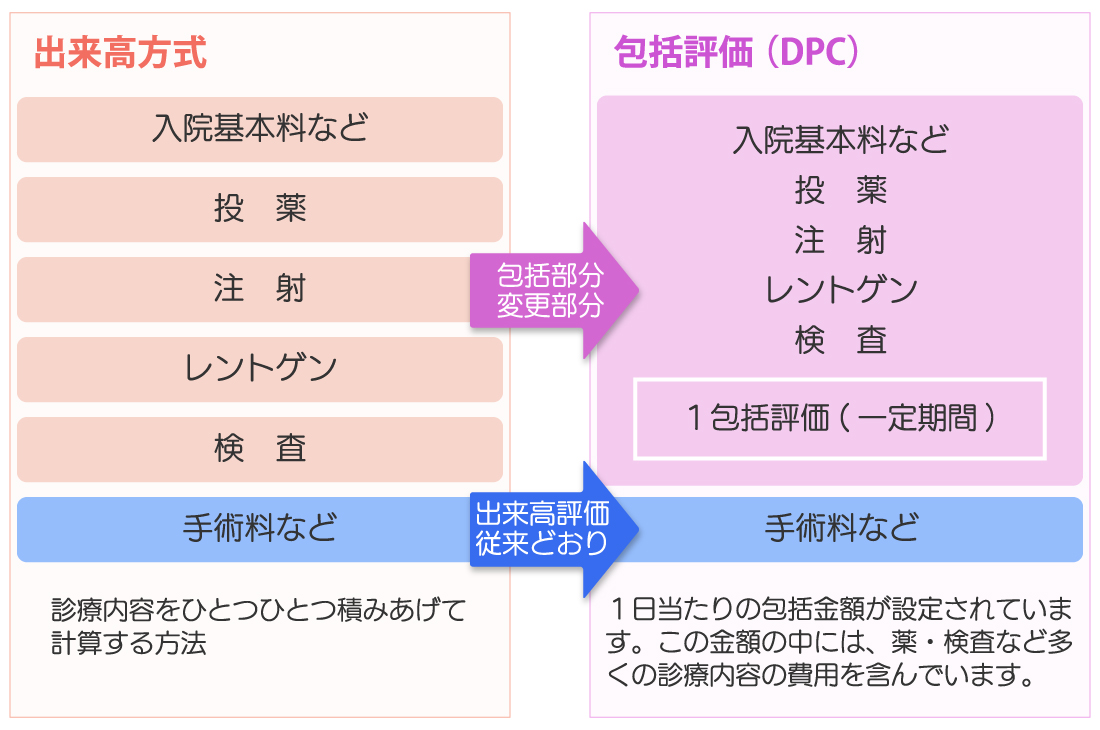 出来高方式

入院基本料など

投　薬

注　射

レントゲン

検　査

手術料など

診療内容をひとつひとつ積みあげて計算する方法

包括部分
変更部分

出来高評価
従来どおり

包括評価（DPC）

入院基本料など
投　薬
注　射
レントゲン
検　査

１包括評価（一定期間）

手術料など

１日当たりの包括金額が設定されています。この金額の中には、薬・検査など多くの診療内容の費用を含んでいます。